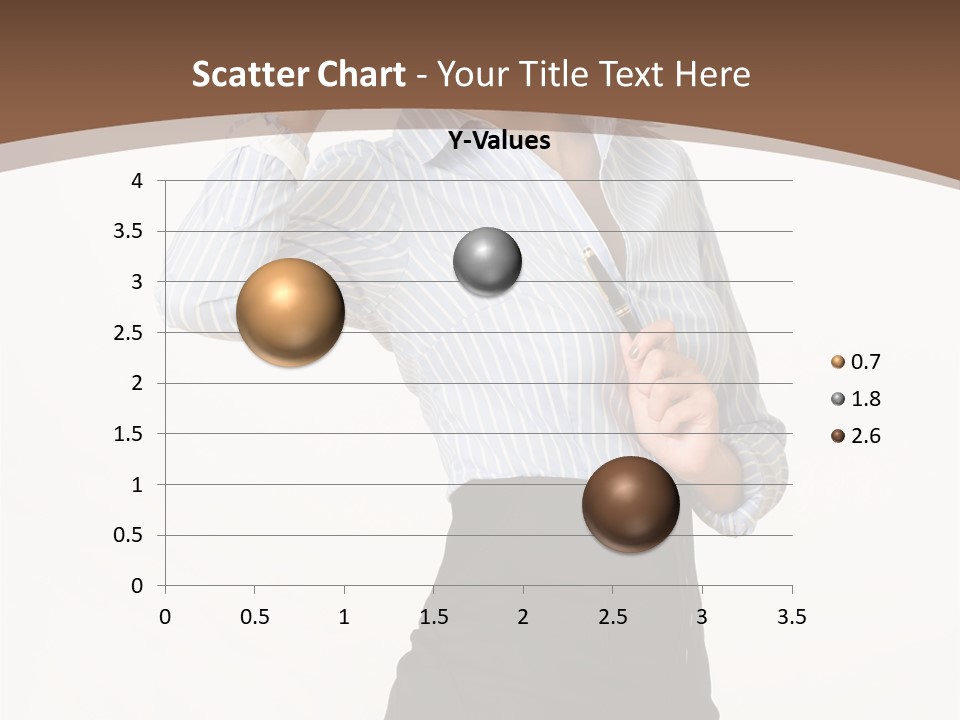 Scatter Chart - Your Title Text Here

Y-Values

4
3.5
3
2.5
2
1.5
1
0.5
0

0 0.5 1 1.5 2 2.5 3 3.5

0.7
1.8
2.6